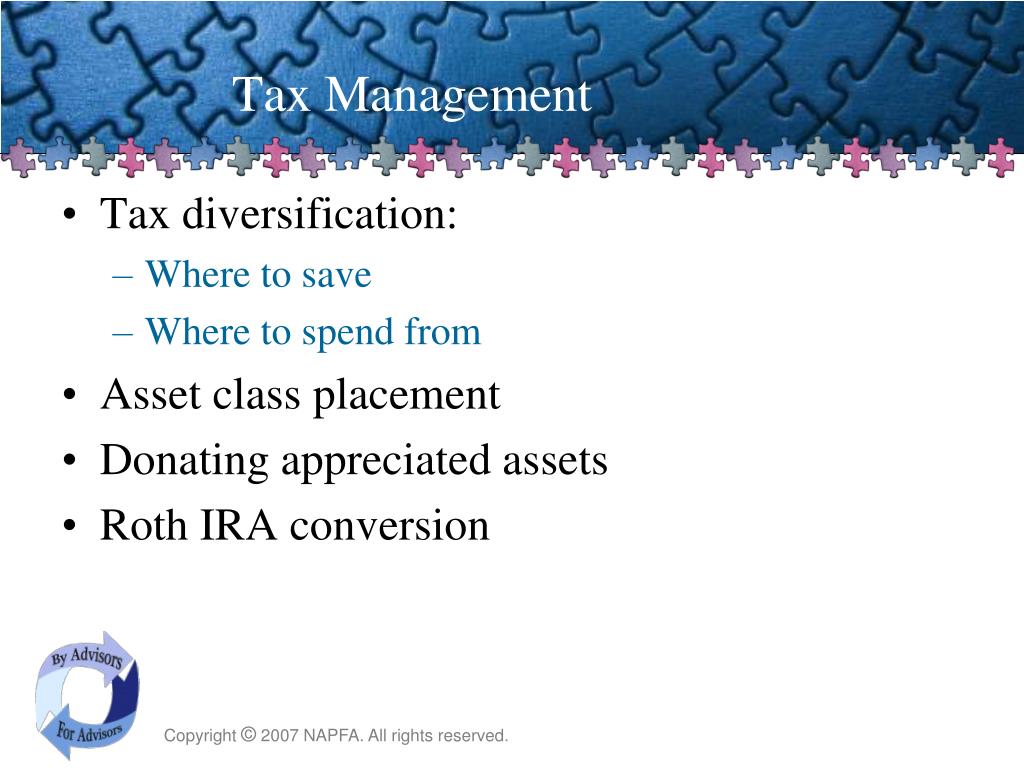 Tax Management

• Tax diversification:
  – Where to save
  – Where to spend from
• Asset class placement
• Donating appreciated assets
• Roth IRA conversion

By Advisors
For Advisors

Copyright © 2007 NAPFA. All rights reserved.